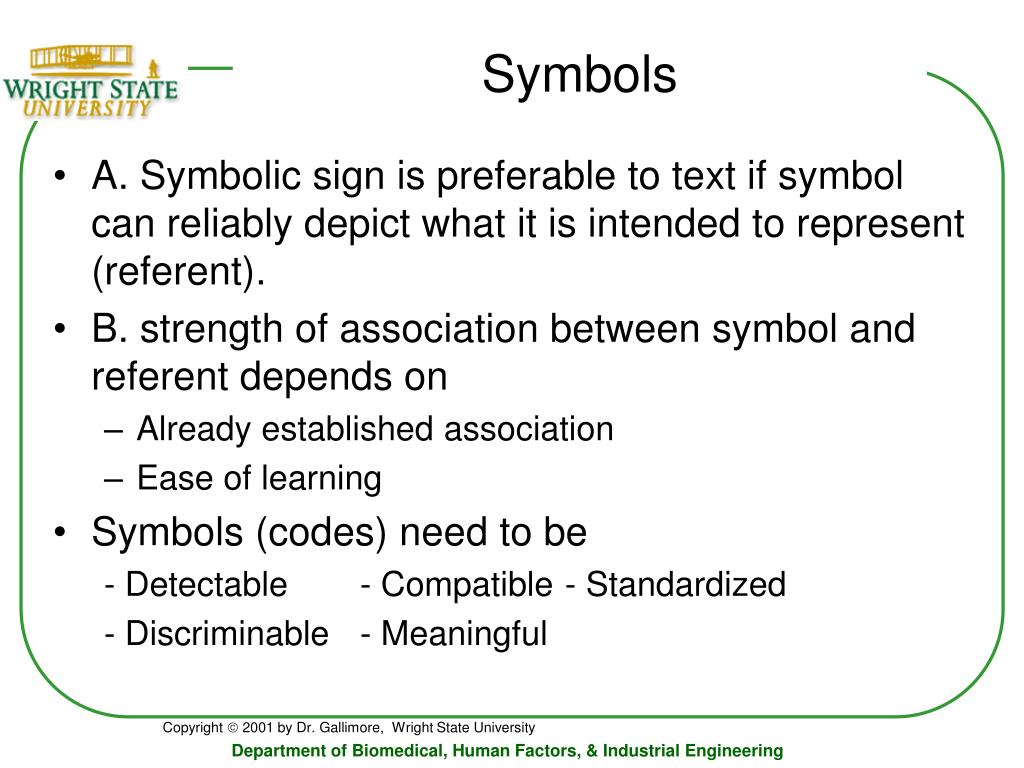 WRIGHT STATE UNIVERSITY

Symbols

• A. Symbolic sign is preferable to text if symbol can reliably depict what it is intended to represent (referent).
• B. strength of association between symbol and referent depends on
– Already established association
– Ease of learning
• Symbols (codes) need to be
- Detectable - Compatible - Standardized
- Discriminable - Meaningful

Copyright © 2001 by Dr. Gallimore, Wright State University
Department of Biomedical, Human Factors, & Industrial Engineering